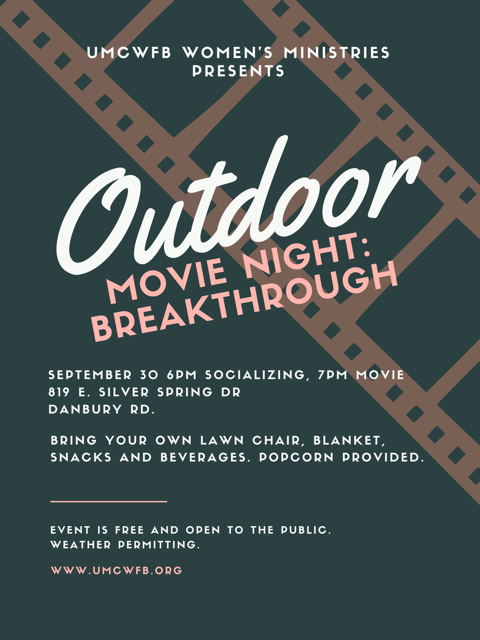 UMCWFB WOMEN'S MINISTRIES PRESENTS

Outdoor

MOVIE NIGHT: BREAKTHROUGH

SEPTEMBER 30 6PM SOCIALIZING, 7PM MOVIE
819 E. SILVER SPRING DR
DANBURY RD.

BRING YOUR OWN LAWN CHAIR, BLANKET, SNACKS AND BEVERAGES. POPCORN PROVIDED.

EVENT IS FREE AND OPEN TO THE PUBLIC. WEATHER PERMITTING.

WWW.UMCWFB.ORG